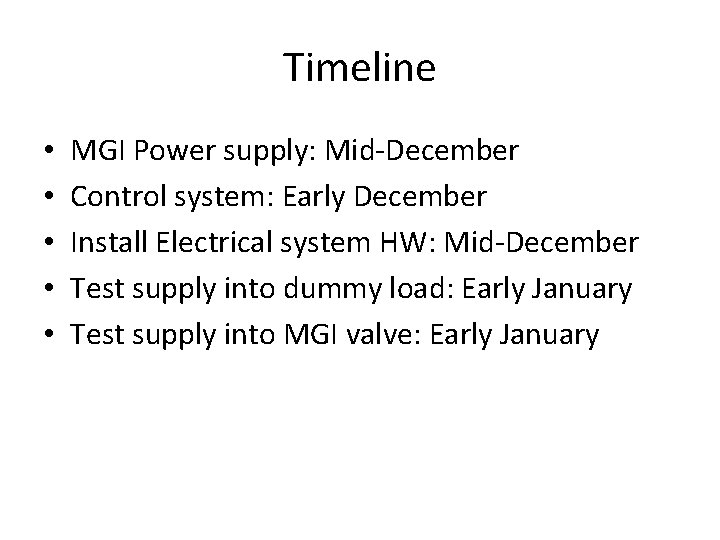 Timeline

• MGI Power supply: Mid-December
• Control system: Early December
• Install Electrical system HW: Mid-December
• Test supply into dummy load: Early January
• Test supply into MGI valve: Early January